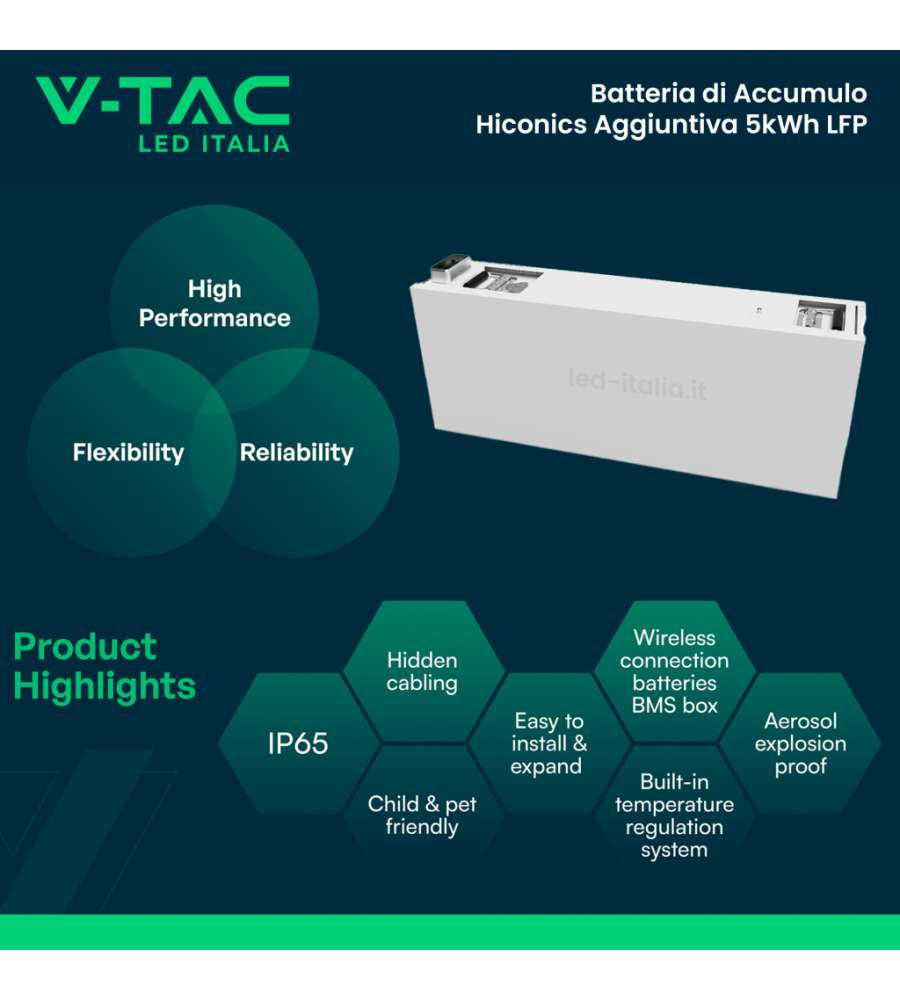 V-TAC
LED ITALIA

Batteria di Accumulo
Hiconics Aggiuntiva 5kWh LFP

High Performance

Flexibility

Reliability

led-italia.it

Product Highlights

IP65

Hidden cabling

Child & pet friendly

Easy to install & expand

Wireless connection batteries BMS box

Built-in temperature regulation system

Aerosol explosion proof